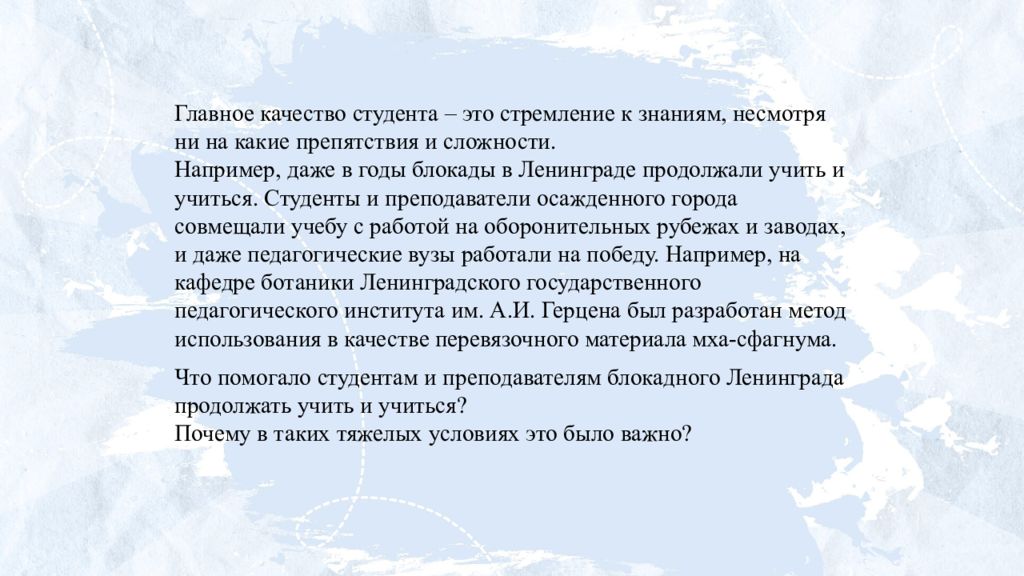 Главное качество студента – это стремление к знаниям, несмотря ни на какие препятствия и сложности.
Например, даже в годы блокады в Ленинграде продолжали учить и учиться. Студенты и преподаватели осажденного города совмещали учебу с работой на оборонительных рубежах и заводах, и даже педагогические вузы работали на победу. Например, на кафедре ботаники Ленинградского государственного педагогического института им. А.И. Герцена был разработан метод использования в качестве перевязочного материала мха-сфагнума.

Что помогало студентам и преподавателям блокадного Ленинграда продолжать учить и учиться?
Почему в таких тяжелых условиях это было важно?